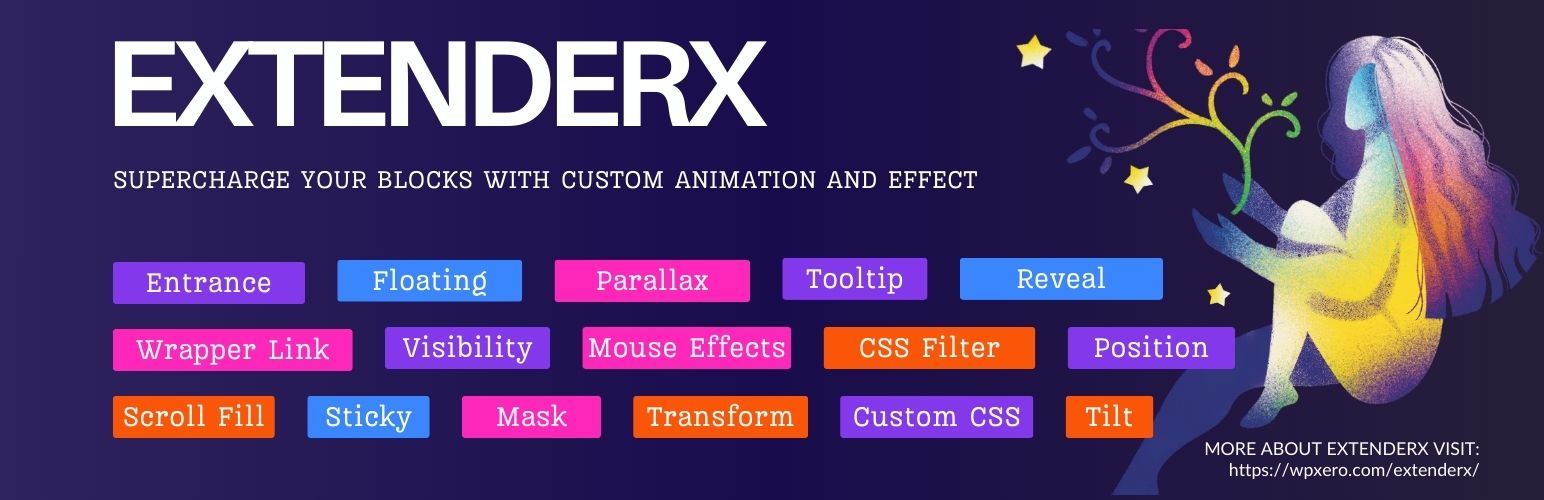 EXTENDERX

SUPERCHARGE YOUR BLOCKS WITH CUSTOM ANIMATION AND EFFECT

Entrance Floating Parallax Tooltip Reveal

Wrapper Link Visibility Mouse Effects CSS Filter Position

Scroll Fill Sticky Mask Transform Custom CSS Tilt

MORE ABOUT EXTENDERX VISIT:
https://wpxero.com/extenderx/